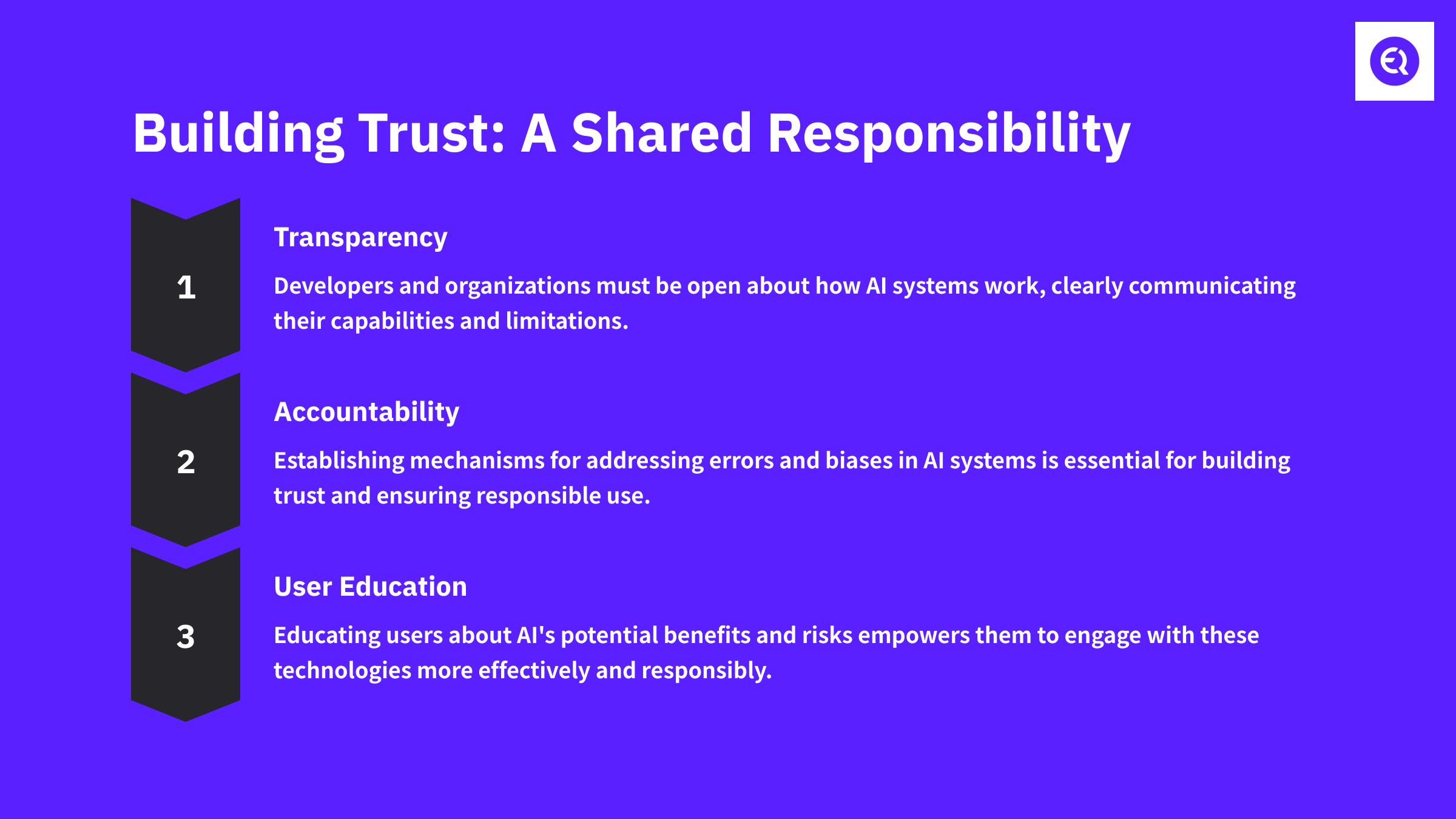 Building Trust: A Shared Responsibility

1

Transparency

Developers and organizations must be open about how AI systems work, clearly communicating their capabilities and limitations.

2

Accountability

Establishing mechanisms for addressing errors and biases in AI systems is essential for building trust and ensuring responsible use.

3

User Education

Educating users about AI's potential benefits and risks empowers them to engage with these technologies more effectively and responsibly.